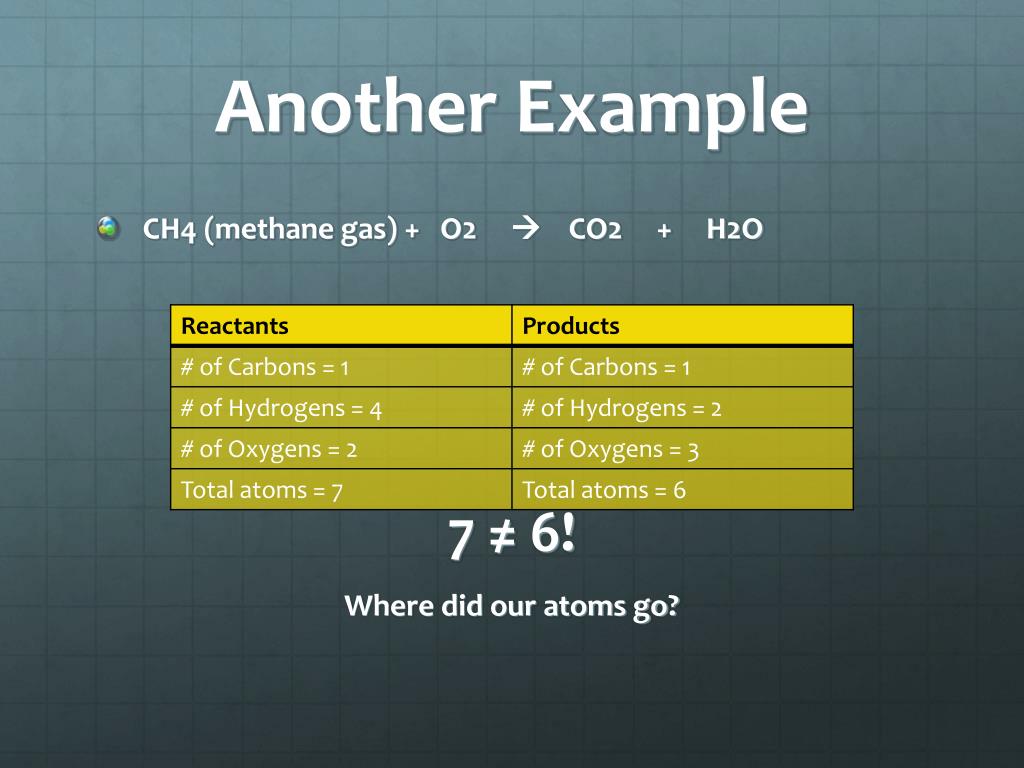 Another Example

CH4 (methane gas) + O2 → CO2 + H2O

| Reactants | Products |
|---|---|
| # of Carbons = 1 | # of Carbons = 1 |
| # of Hydrogens = 4 | # of Hydrogens = 2 |
| # of Oxygens = 2 | # of Oxygens = 3 |
| Total atoms = 7 | Total atoms = 6 |

$7 \neq 6$!

Where did our atoms go?